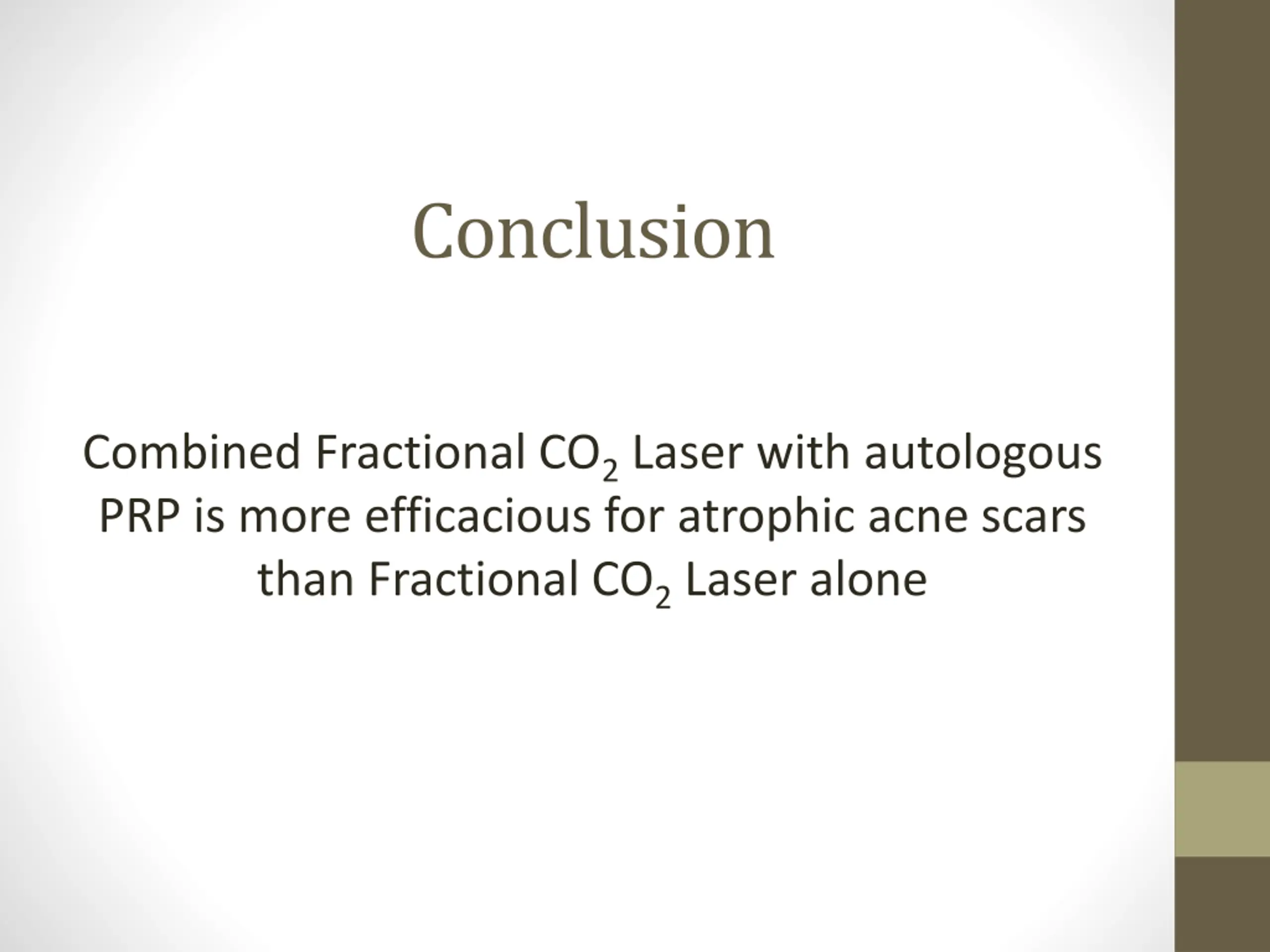 Conclusion

Combined Fractional $CO_2$ Laser with autologous PRP is more efficacious for atrophic acne scars than Fractional $CO_2$ Laser alone